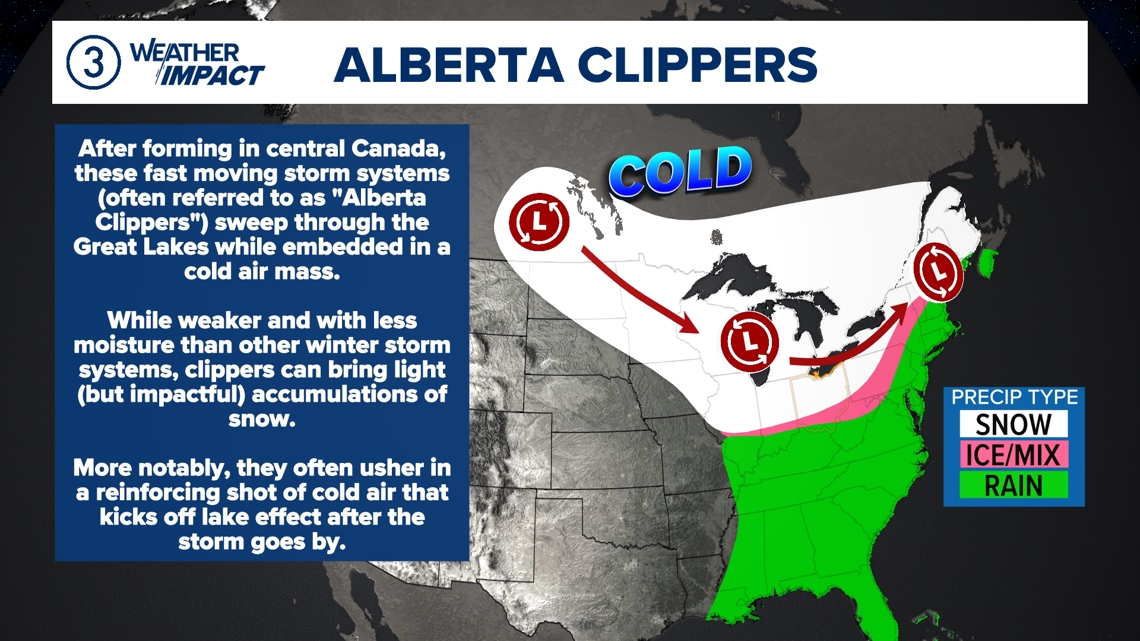 3 WEATHER IMPACT

ALBERTA CLIPPERS

After forming in central Canada, these fast moving storm systems (often referred to as "Alberta Clippers") sweep through the Great Lakes while embedded in a cold air mass.

While weaker and with less moisture than other winter storm systems, clippers can bring light (but impactful) accumulations of snow.

More notably, they often usher in a reinforcing shot of cold air that kicks off lake effect after the storm goes by.

COLD

L

L

L

PRECIP TYPE
SNOW
ICE/MIX
RAIN